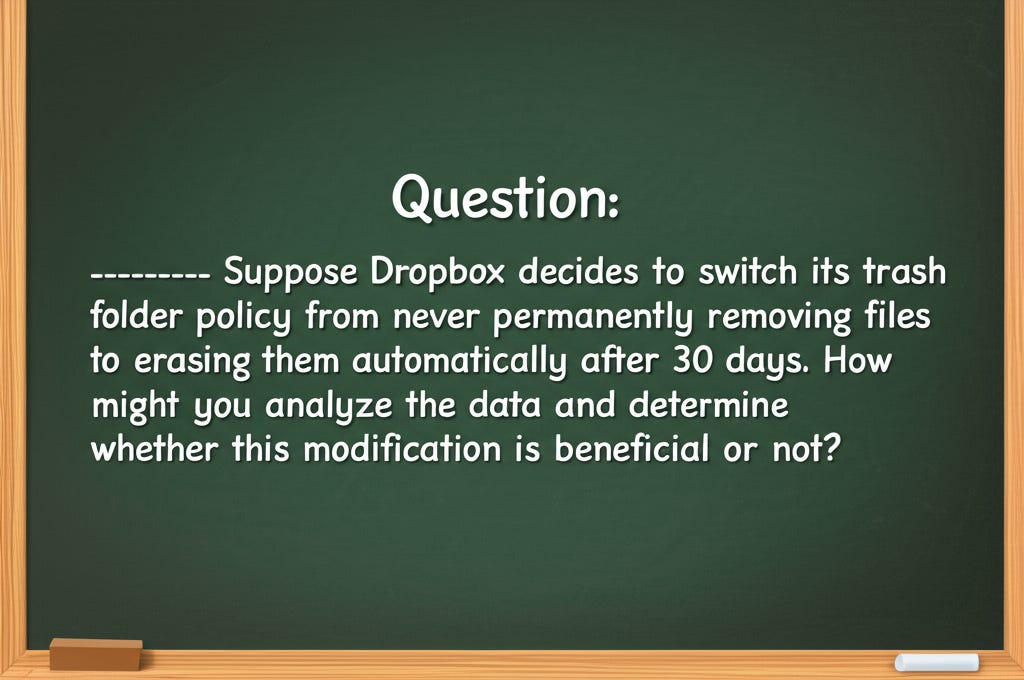 Question:

--------- Suppose Dropbox decides to switch its trash folder policy from never permanently removing files to erasing them automatically after 30 days. How might you analyze the data and determine whether this modification is beneficial or not?